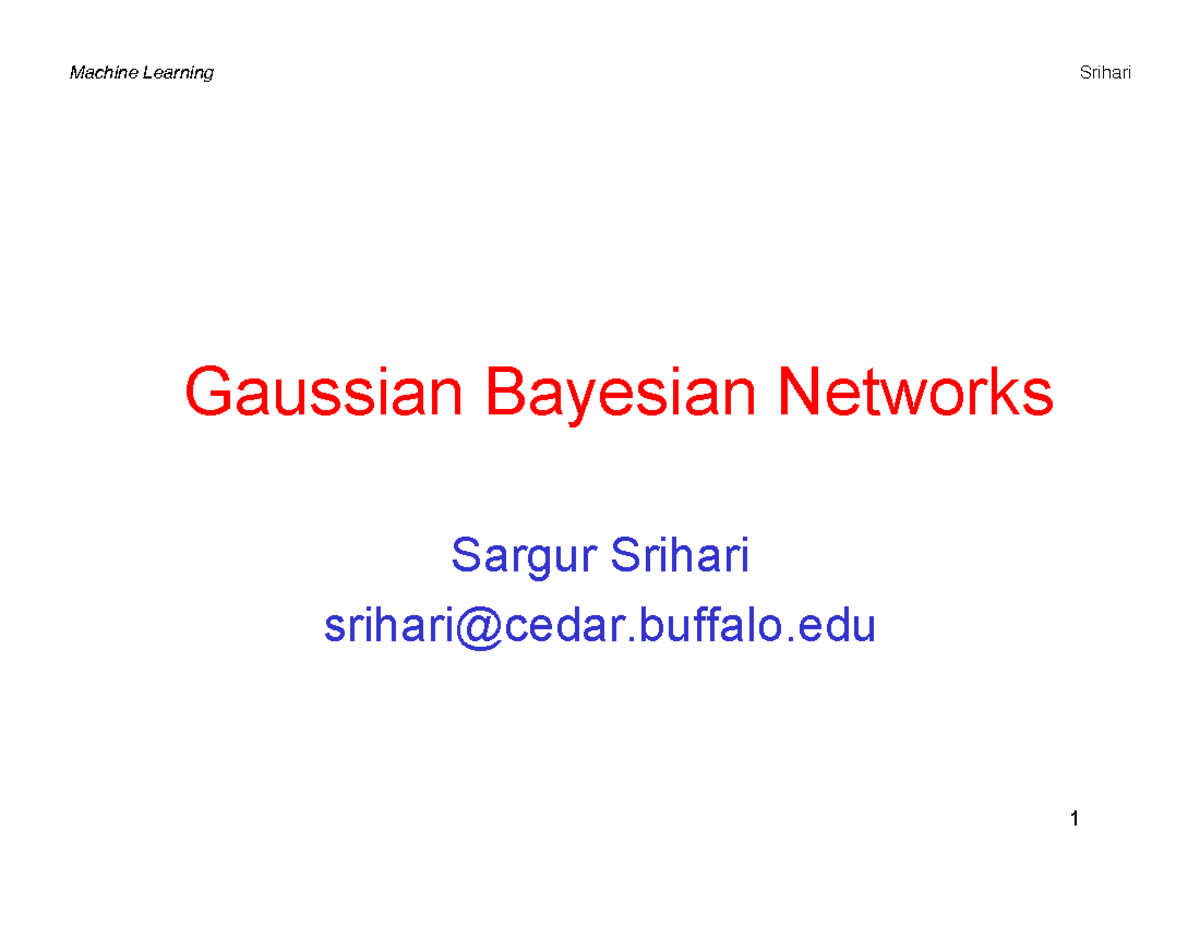 Machine Learning

Srihari

Gaussian Bayesian Networks

Sargur Srihari
srihari@cedar.buffalo.edu

1